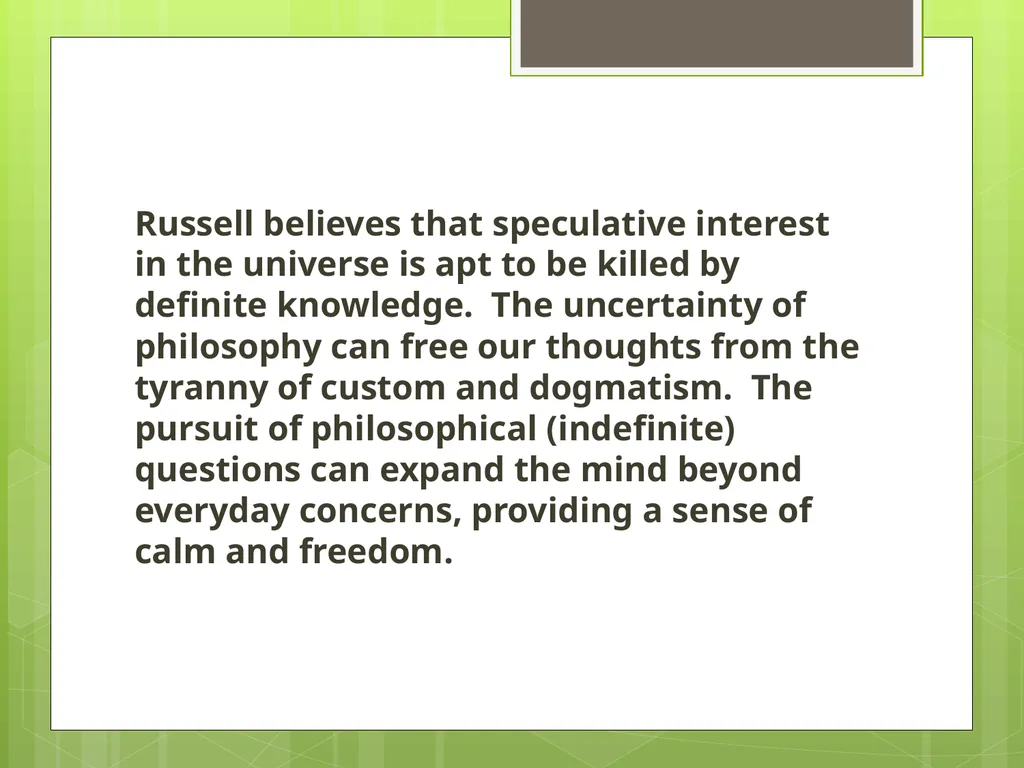 Russell believes that speculative interest in the universe is apt to be killed by definite knowledge. The uncertainty of philosophy can free our thoughts from the tyranny of custom and dogmatism. The pursuit of philosophical (indefinite) questions can expand the mind beyond everyday concerns, providing a sense of calm and freedom.